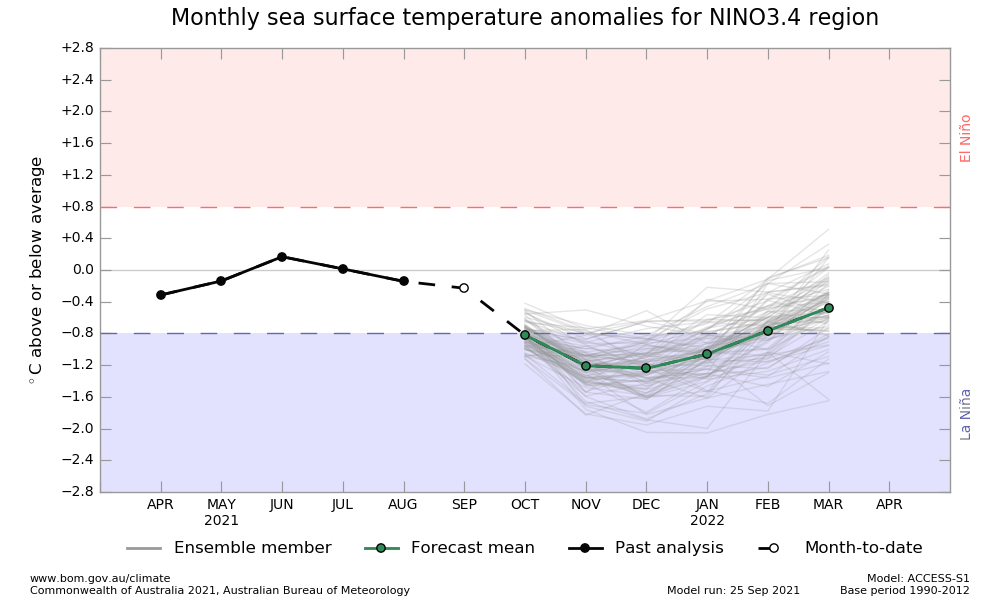 Monthly sea surface temperature anomalies for NINO3.4 region

°C above or below average

+2.8
+2.4
+2.0
+1.6
+1.2
+0.8
+0.4
0.0
−0.4
−0.8
−1.2
−1.6
−2.0
−2.4
−2.8

El Niño

La Niña

APR
MAY
2021
JUN
JUL
AUG
SEP
OCT
NOV
DEC
JAN
2022
FEB
MAR
APR

Ensemble member
Forecast mean
Past analysis
Month-to-date

www.bom.gov.au/climate
Commonwealth of Australia 2021, Australian Bureau of Meteorology

Model run: 25 Sep 2021

Model: ACCESS-S1
Base period 1990-2012